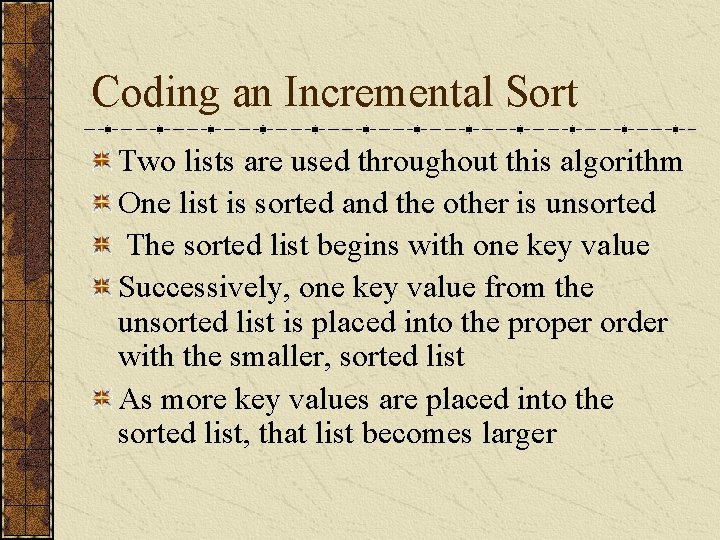 Coding an Incremental Sort

Two lists are used throughout this algorithm

One list is sorted and the other is unsorted

The sorted list begins with one key value

Successively, one key value from the unsorted list is placed into the proper order with the smaller, sorted list

As more key values are placed into the sorted list, that list becomes larger